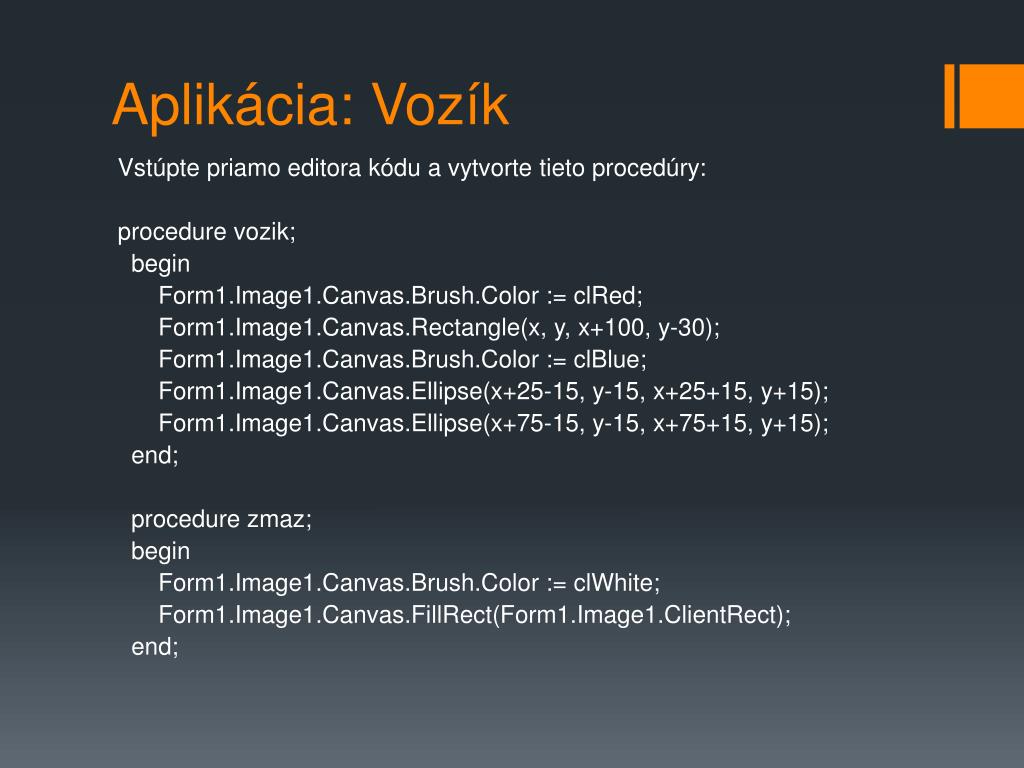 Aplikácia: Vozík

Vstúpte priamo editora kódu a vytvorte tieto procedúry:

procedure vozik;
begin
Form1.Image1.Canvas.Brush.Color := clRed;
Form1.Image1.Canvas.Rectangle(x, y, x+100, y-30);
Form1.Image1.Canvas.Brush.Color := clBlue;
Form1.Image1.Canvas.Ellipse(x+25-15, y-15, x+25+15, y+15);
Form1.Image1.Canvas.Ellipse(x+75-15, y-15, x+75+15, y+15);
end;

procedure zmaz;
begin
Form1.Image1.Canvas.Brush.Color := clWhite;
Form1.Image1.Canvas.FillRect(Form1.Image1.ClientRect);
end;